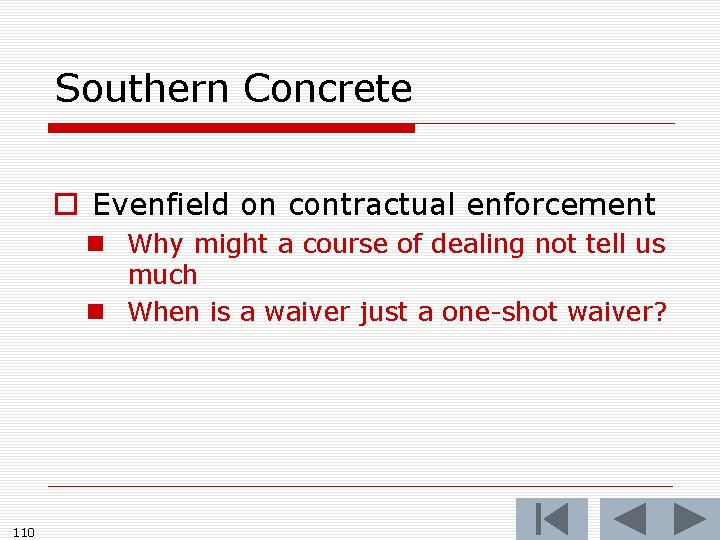 Southern Concrete

Evenfield on contractual enforcement

Why might a course of dealing not tell us much

When is a waiver just a one-shot waiver?

110